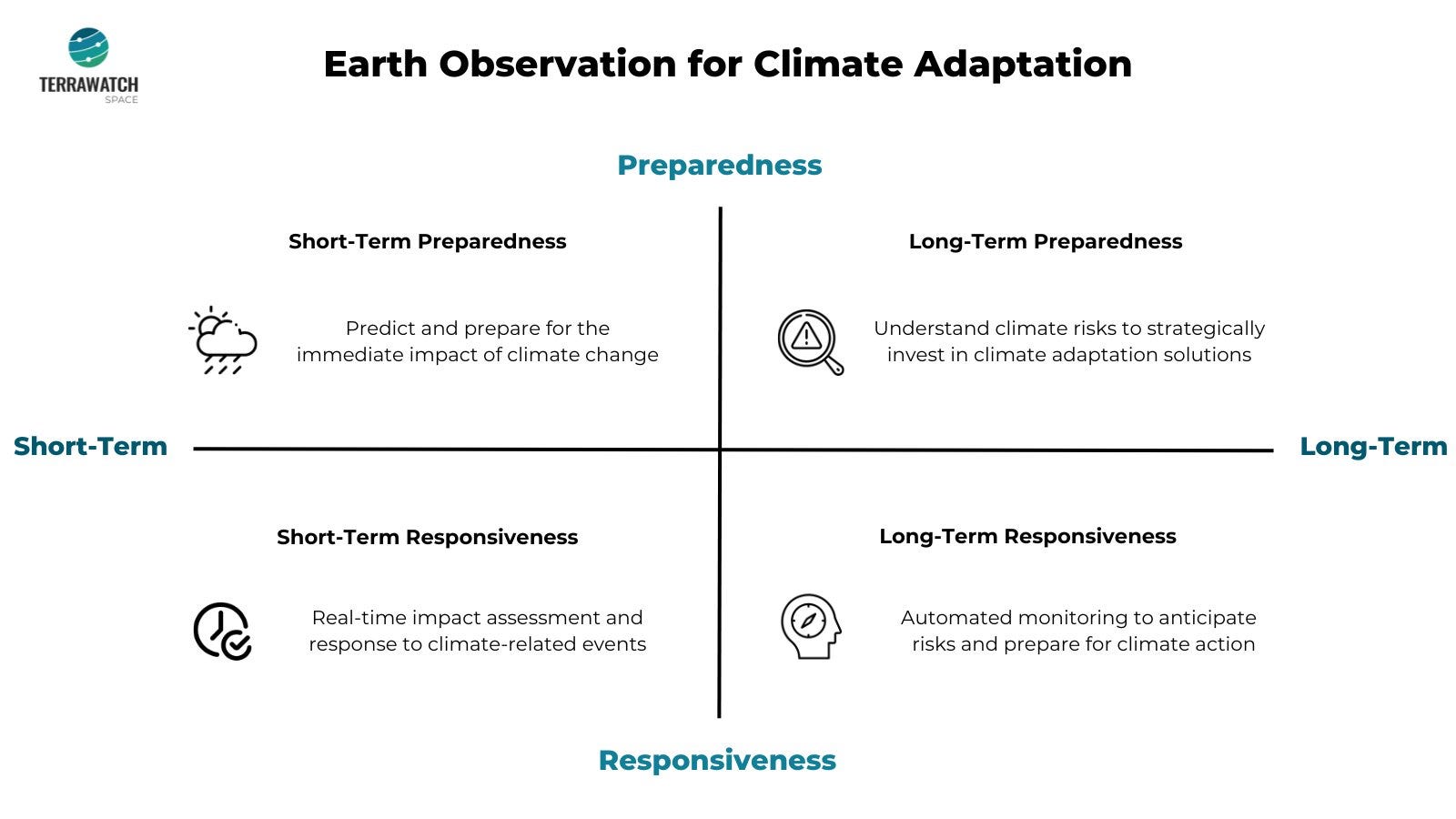 TERRAWATCH
SPACE

Earth Observation for Climate Adaptation

Preparedness

Short-Term Preparedness

Predict and prepare for the immediate impact of climate change

Long-Term Preparedness

Understand climate risks to strategically invest in climate adaptation solutions

Short-Term

Long-Term

Short-Term Responsiveness

Real-time impact assessment and response to climate-related events

Long-Term Responsiveness

Automated monitoring to anticipate risks and prepare for climate action

Responsiveness